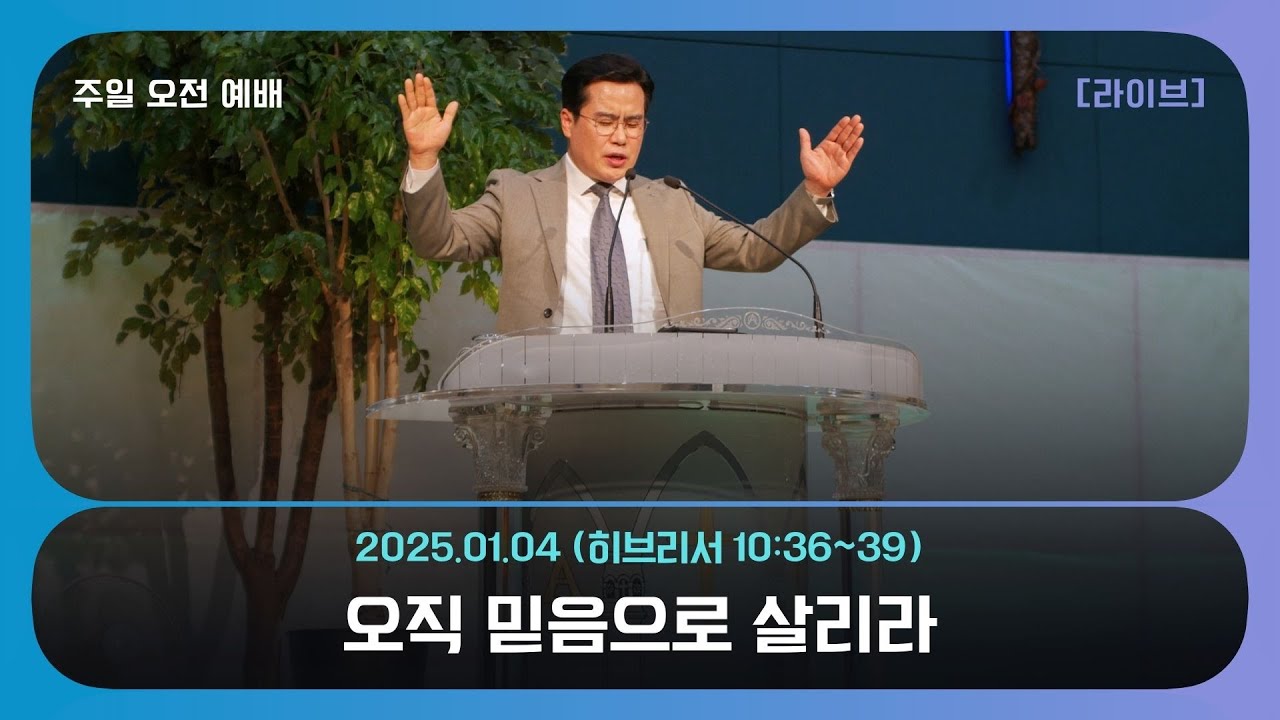 주일 오전 예배

[라이브]

2025.01.04 (히브리서 10:36~39)

오직 믿음으로 살리라